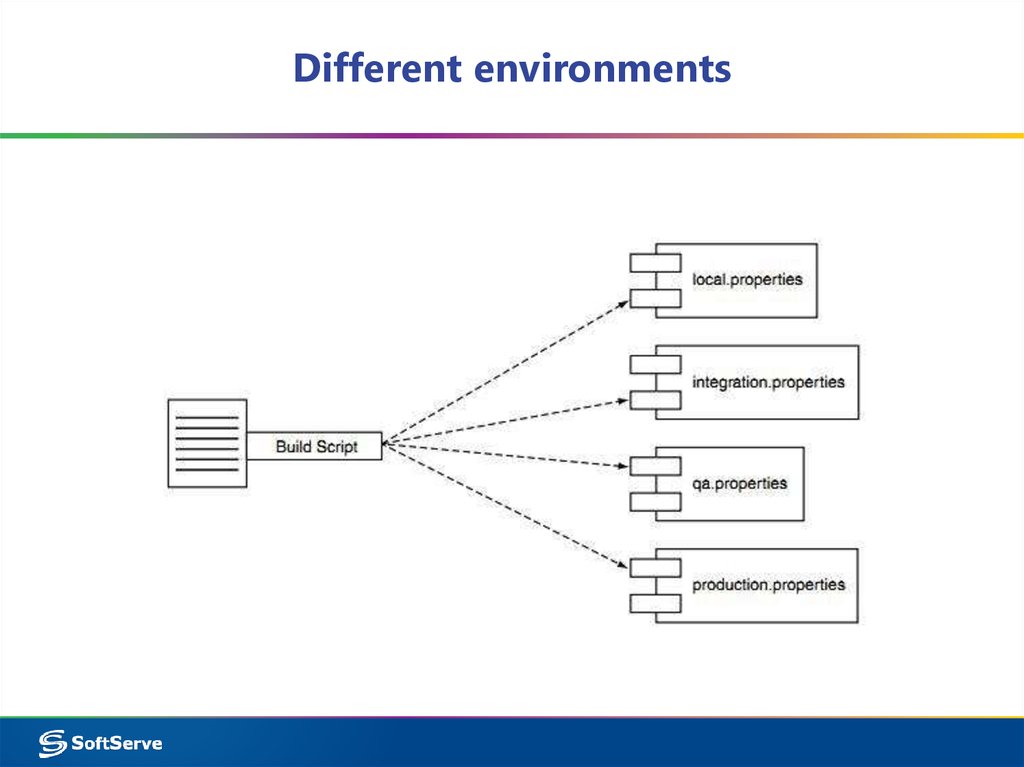 Different environments

Build Script

local.properties

integration.properties

qa.properties

production.properties

SoftServe